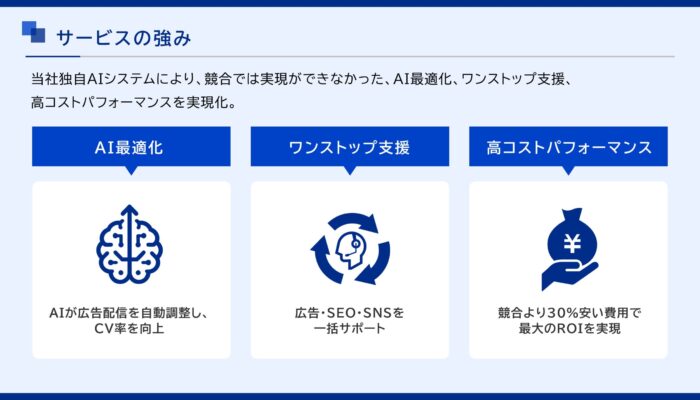 サービスの強み

当社独自AIシステムにより、競合では実現ができなかった、AI最適化、ワンストップ支援、高コストパフォーマンスを実現化。

AI最適化

AIが広告配信を自動調整し、CV率を向上

ワンストップ支援

広告・SEO・SNSを一括サポート

高コストパフォーマンス

¥

競合より30%安い費用で最大のROIを実現